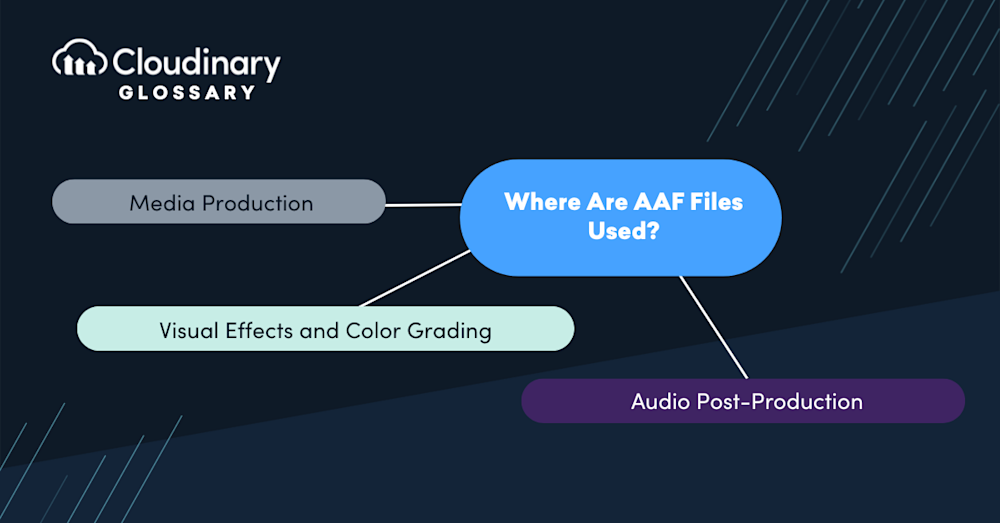 Cloudinary
GLOSSARY

Where Are AAF Files Used?

Media Production

Visual Effects and Color Grading

Audio Post-Production